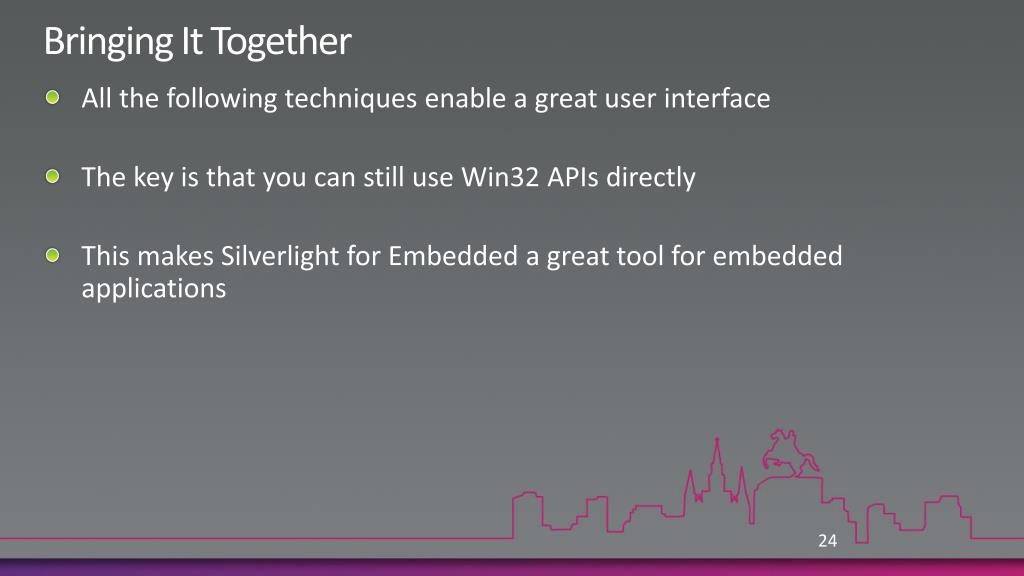 Bringing It Together

All the following techniques enable a great user interface

The key is that you can still use Win32 APIs directly

This makes Silverlight for Embedded a great tool for embedded applications

24